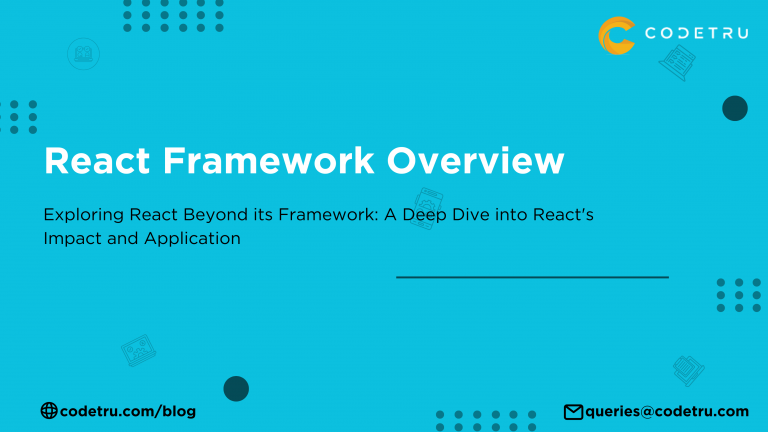 CODETRU

React Framework Overview

Exploring React Beyond its Framework: A Deep Dive into React's Impact and Application

codetru.com/blog

queries@codetru.com